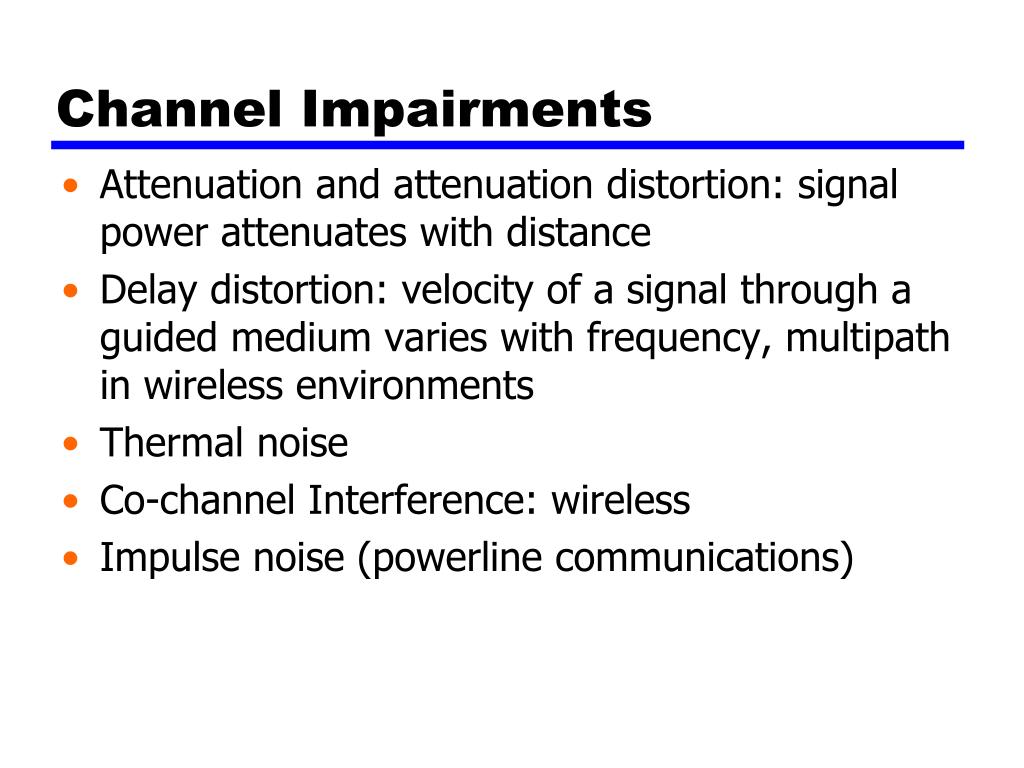 Channel Impairments

• Attenuation and attenuation distortion: signal power attenuates with distance
• Delay distortion: velocity of a signal through a guided medium varies with frequency, multipath in wireless environments
• Thermal noise
• Co-channel Interference: wireless
• Impulse noise (powerline communications)